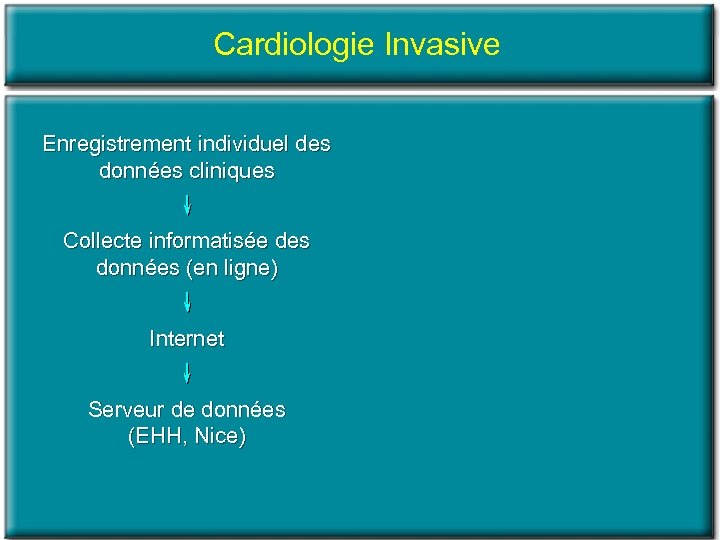 Cardiologie Invasive

Enregistrement individuel des données cliniques

↓

Collecte informatisée des données (en ligne)

↓

Internet

↓

Serveur de données (EHH, Nice)